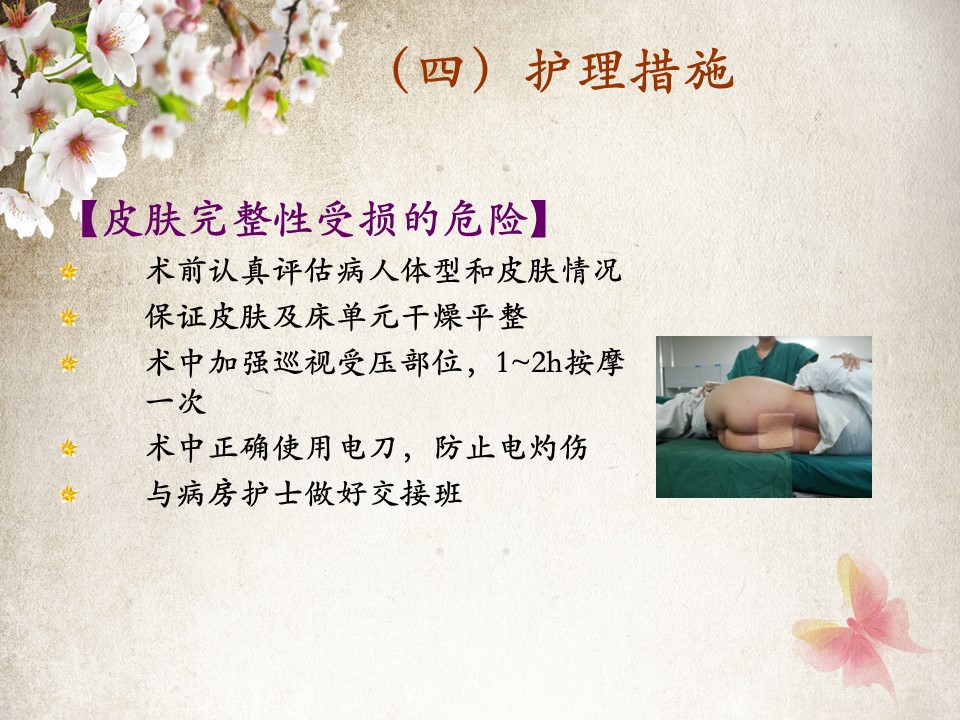 （四）护理措施

【皮肤完整性受损的危险】

术前认真评估病人体型和皮肤情况

保证皮肤及床单元干燥平整

术中加强巡视受压部位，1~2h按摩一次

术中正确使用电刀，防止电灼伤

与病房护士做好交接班